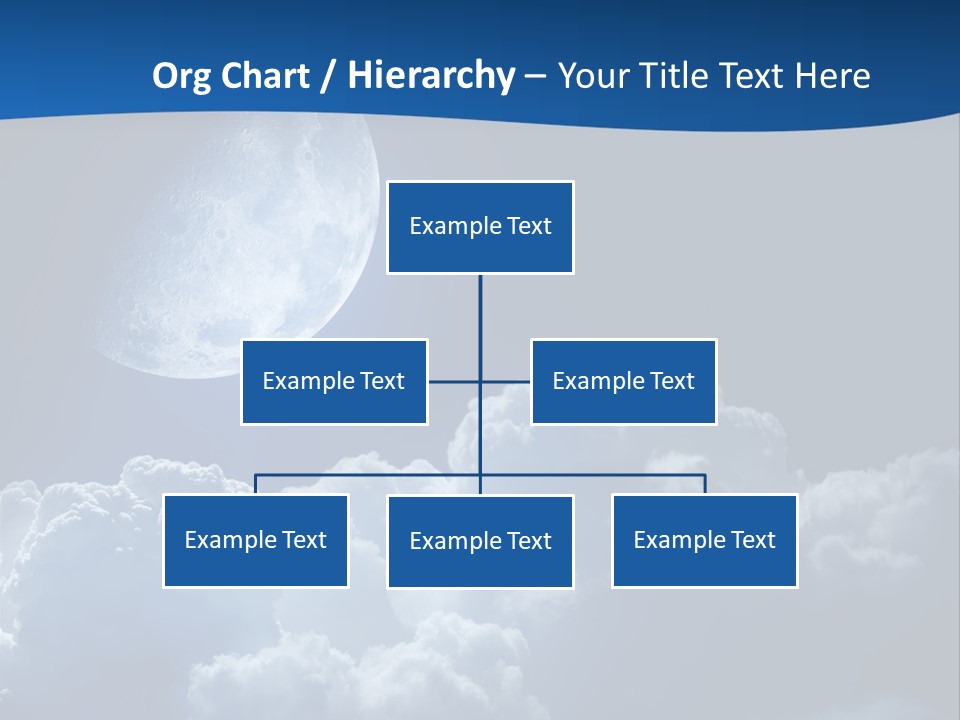 Org Chart / Hierarchy – Your Title Text Here

Example Text

Example Text

Example Text

Example Text

Example Text

Example Text